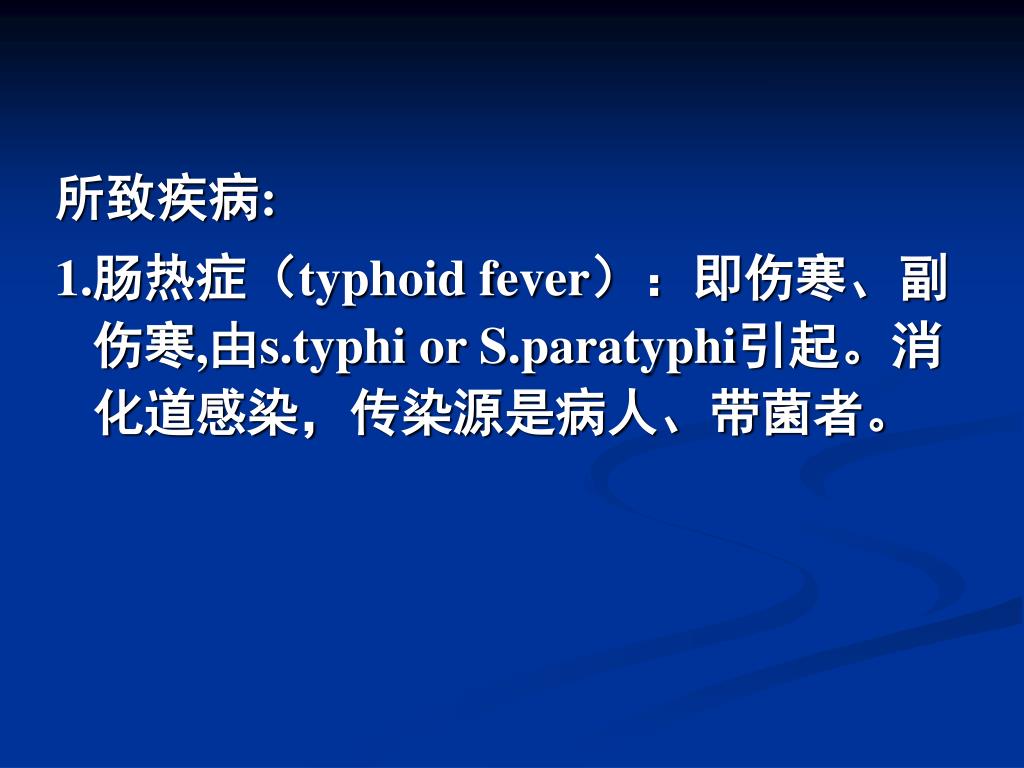 所致疾病:

1.肠热症（typhoid fever）：即伤寒、副伤寒,由s.typhi or S.paratyphi引起。消化道感染，传染源是病人、带菌者。